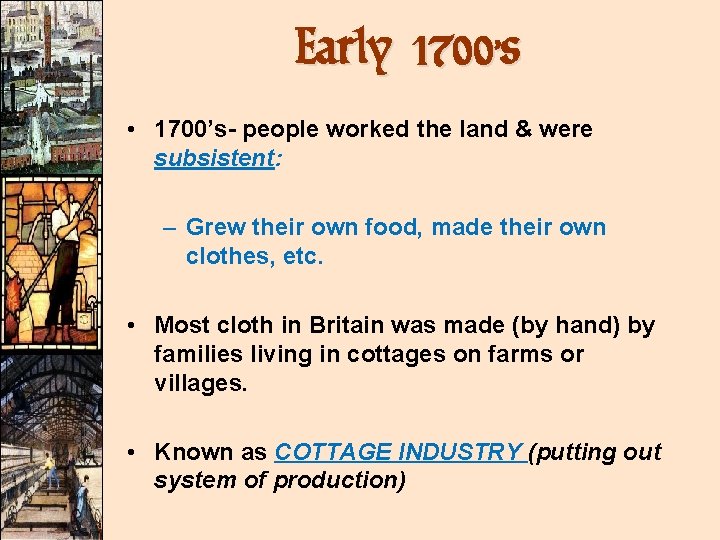 Early 1700's

• 1700's- people worked the land & were subsistent:

– Grew their own food, made their own clothes, etc.

• Most cloth in Britain was made (by hand) by families living in cottages on farms or villages.

• Known as COTTAGE INDUSTRY (putting out system of production)